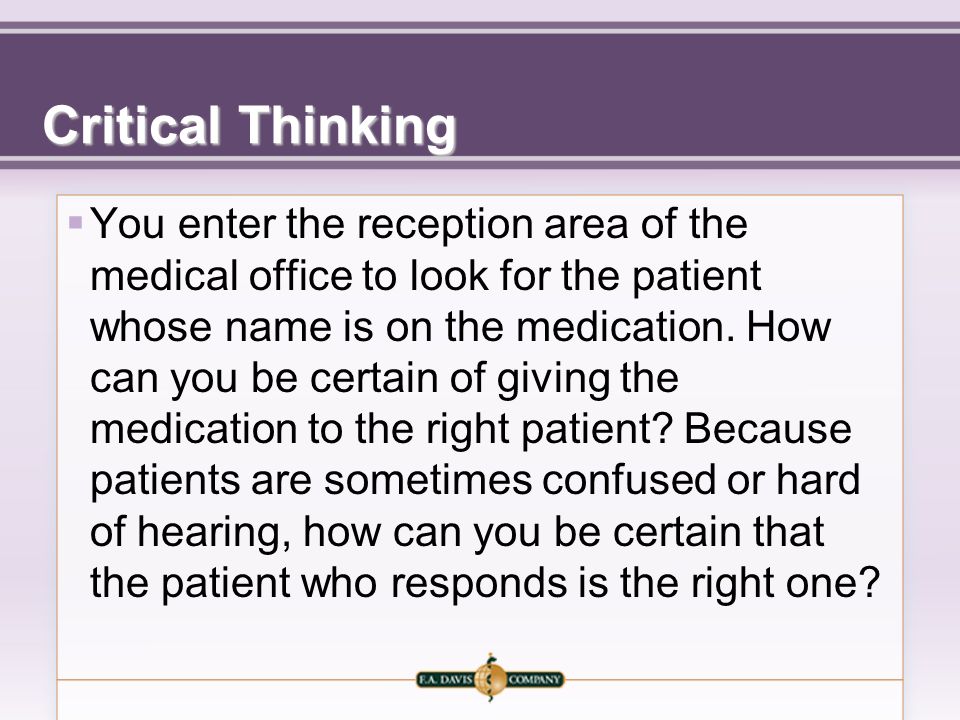 Critical Thinking

You enter the reception area of the medical office to look for the patient whose name is on the medication. How can you be certain of giving the medication to the right patient? Because patients are sometimes confused or hard of hearing, how can you be certain that the patient who responds is the right one?

F.A. DAVIS COMPANY